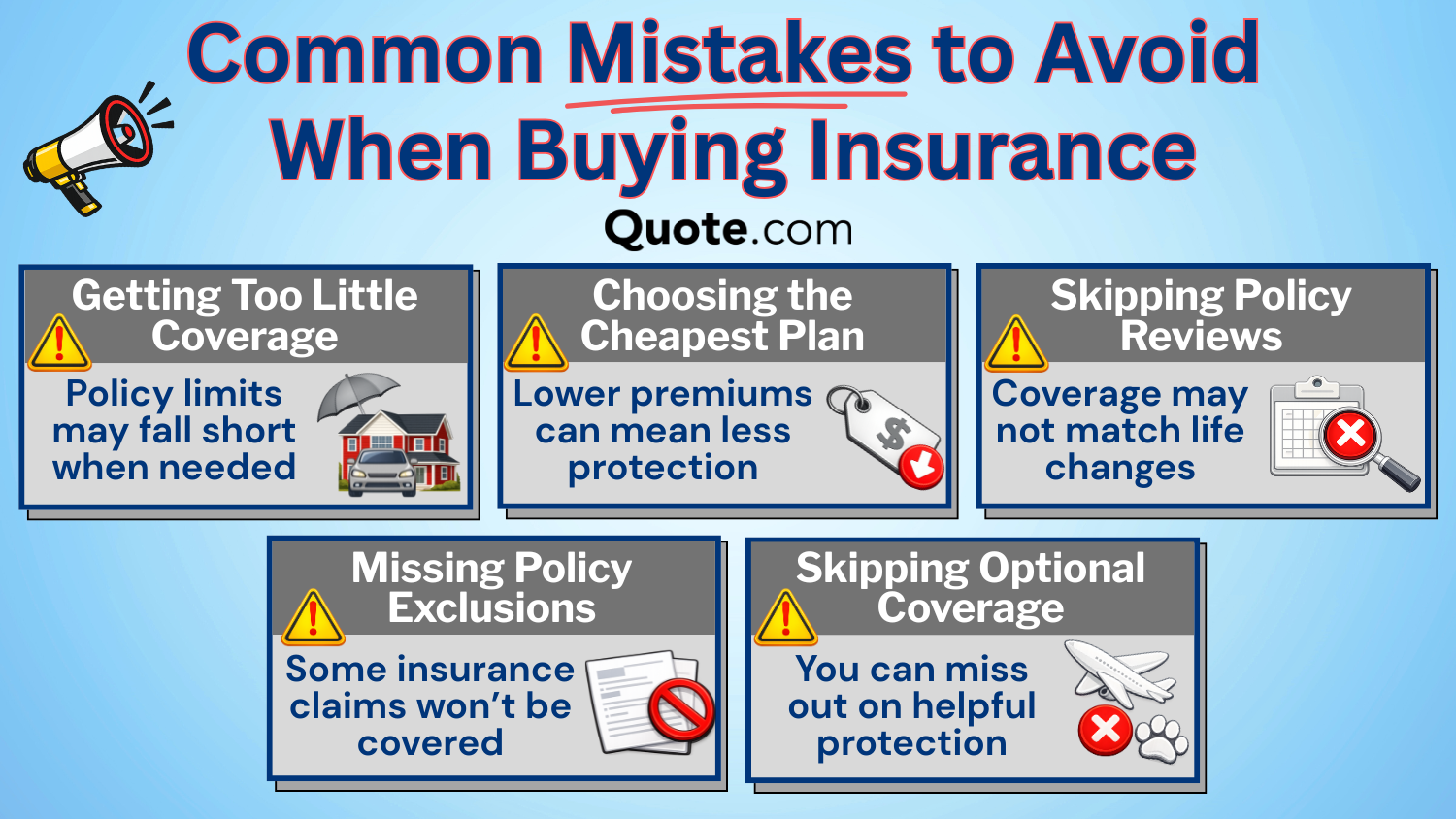 Common Mistakes to Avoid When Buying Insurance

Quote.com

Getting Too Little Coverage

Policy limits may fall short when needed

Choosing the Cheapest Plan

Lower premiums can mean less protection

$

Skipping Policy Reviews

Coverage may not match life changes

Missing Policy Exclusions

Some insurance claims won't be covered

Skipping Optional Coverage

You can miss out on helpful protection